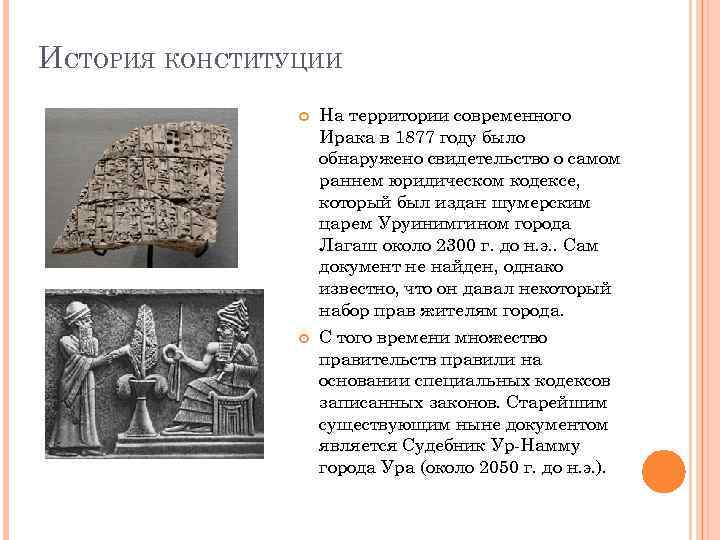 История конституции

На территории современного Ирака в 1877 году было обнаружено свидетельство о самом раннем юридическом кодексе, который был издан шумерским царем Уруинимгином города Лагаш около 2300 г. до н.э.. Сам документ не найден, однако известно, что он давал некоторый набор прав жителям города.

С того времени множество правительств правили на основании специальных кодексов записанных законов. Старейшим существующим ныне документом является Судебник Ур-Намму города Ура (около 2050 г. до н.э.).